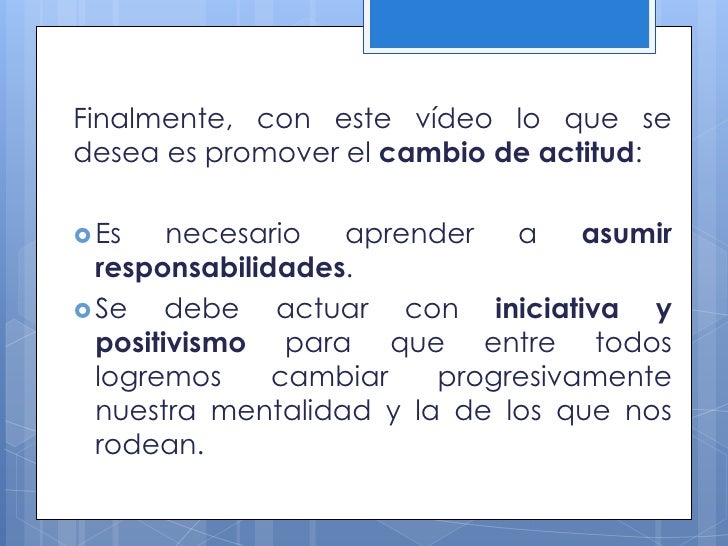 Finalmente, con este vídeo lo que se desea es promover el cambio de actitud:

Es necesario aprender a asumir responsabilidades.

Se debe actuar con iniciativa y positivismo para que entre todos logremos cambiar progresivamente nuestra mentalidad y la de los que nos rodean.